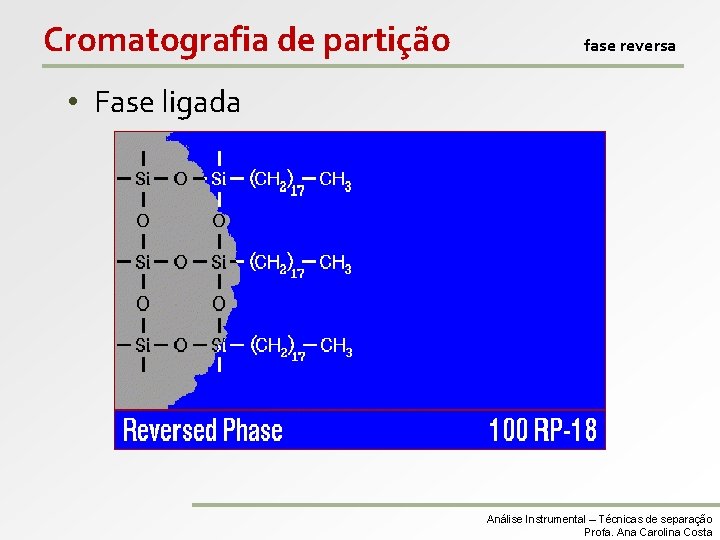 Cromatografia de partição

fase reversa

• Fase ligada

$-Si-O-Si-(CH_2)_{17}-CH_3$

O O

$-Si-O-Si-(CH_2)_{17}-CH_3$

O O

$-Si-O-Si-(CH_2)_{17}-CH_3$

Reversed Phase

100 RP-18

Análise Instrumental – Técnicas de separação
Profa. Ana Carolina Costa